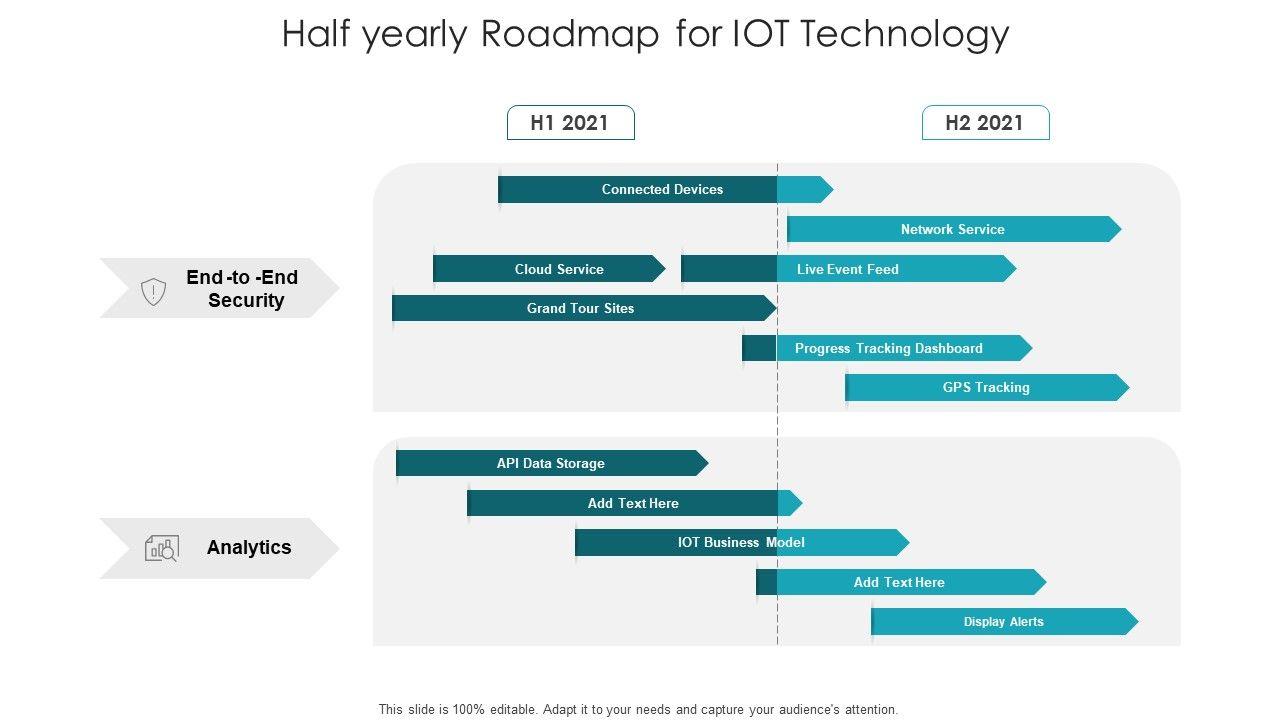 Half yearly Roadmap for IOT Technology

H1 2021

H2 2021

End -to -End Security

Connected Devices

Network Service

Cloud Service

Live Event Feed

Grand Tour Sites

Progress Tracking Dashboard

GPS Tracking

Analytics

API Data Storage

Add Text Here

IOT Business Model

Add Text Here

Display Alerts

This slide is 100% editable. Adapt it to your needs and capture your audience's attention.